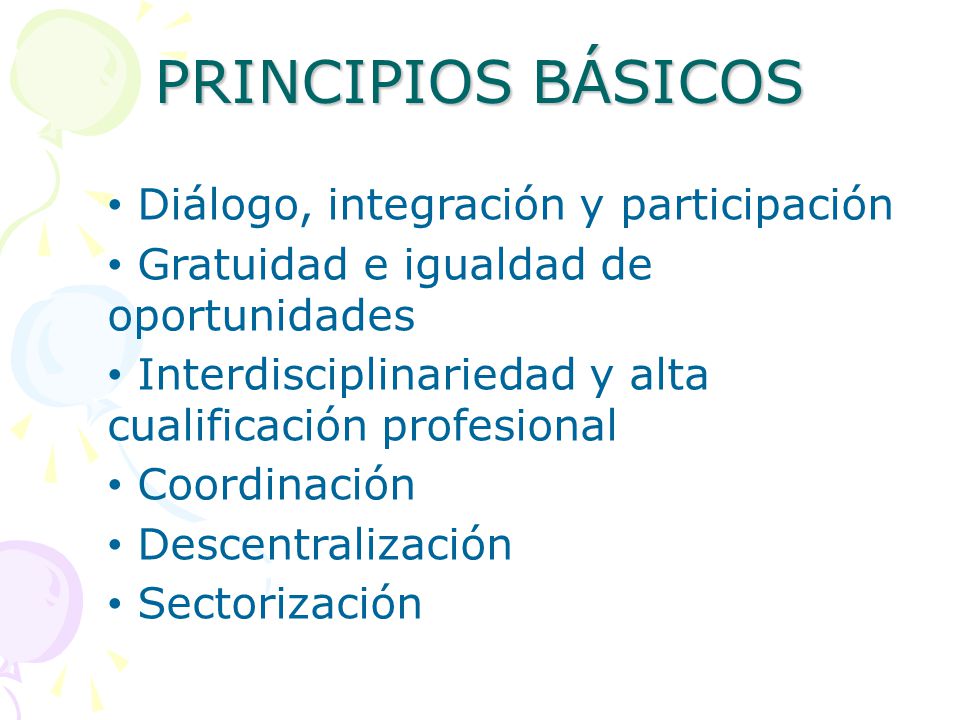 PRINCIPIOS BÁSICOS

• Diálogo, integración y participación
• Gratuidad e igualdad de oportunidades
• Interdisciplinariedad y alta cualificación profesional
• Coordinación
• Descentralización
• Sectorización